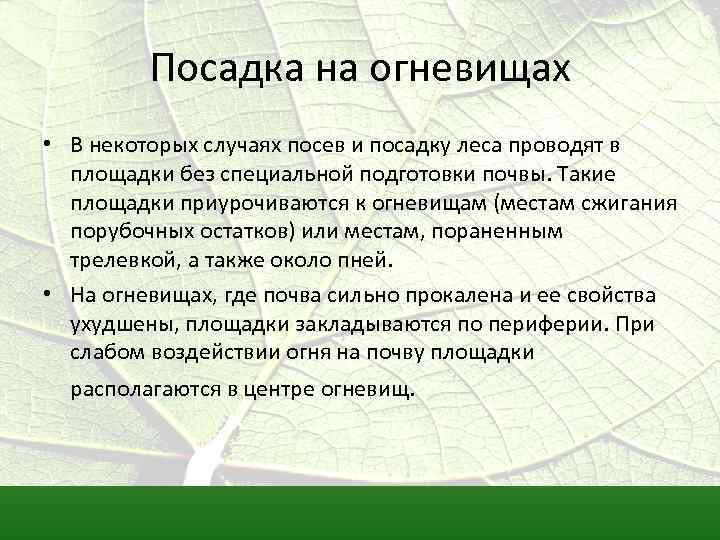 Посадка на огневищах

• В некоторых случаях посев и посадку леса проводят в площадки без специальной подготовки почвы. Такие площадки приурочиваются к огневищам (местам сжигания порубочных остатков) или местам, пораненным трелевкой, а также около пней.

• На огневищах, где почва сильно прокалена и ее свойства ухудшены, площадки закладываются по периферии. При слабом воздействии огня на почву площадки располагаются в центре огневищ.